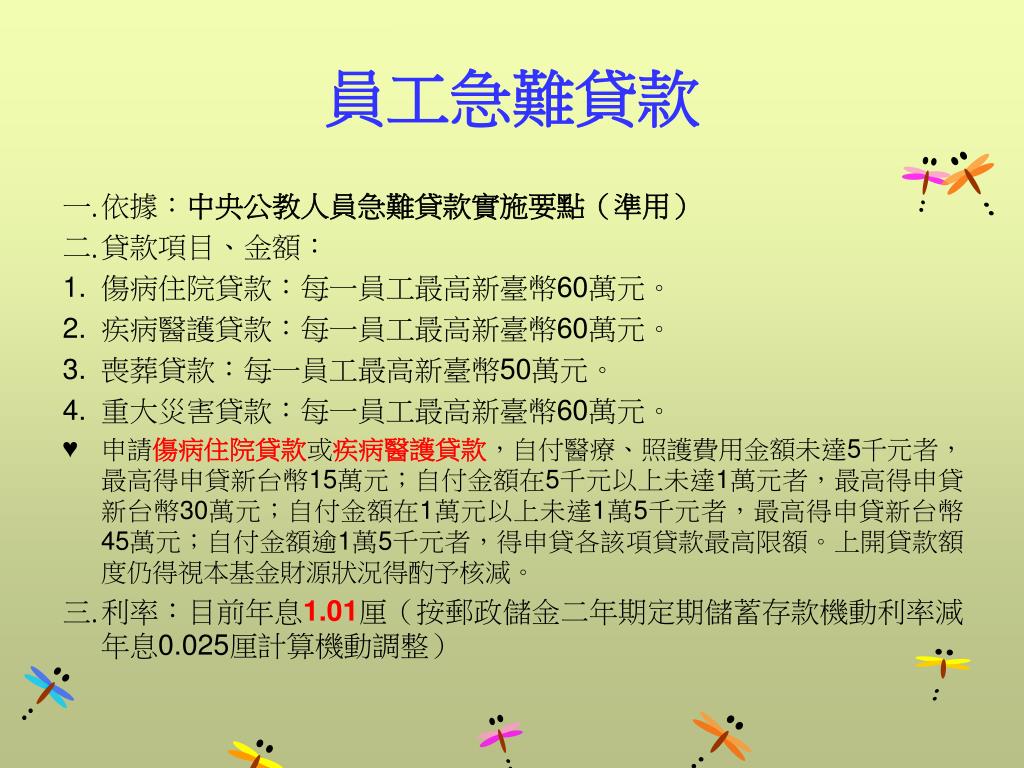 員工急難貸款

一. 依據：中央公教人員急難貸款實施要點（準用）
二. 貸款項目、金額：
1. 傷病住院貸款：每一員工最高新臺幣60萬元。
2. 疾病醫護貸款：每一員工最高新臺幣60萬元。
3. 喪葬貸款：每一員工最高新臺幣50萬元。
4. 重大災害貸款：每一員工最高新臺幣60萬元。
♥ 申請傷病住院貸款或疾病醫護貸款，自付醫療、照護費用金額未達5千元者，最高得申貸新台幣15萬元；自付金額在5千元以上未達1萬元者，最高得申貸新台幣30萬元；自付金額在1萬元以上未達1萬5千元者，最高得申貸新台幣45萬元；自付金額逾1萬5千元者，得申貸各該項貸款最高限額。上開貸款額度仍得視本基金財源狀況得酌予核減。
三. 利率：目前年息1.01厘（按郵政儲金二年期定期儲蓄存款機動利率減年息0.025厘計算機動調整）